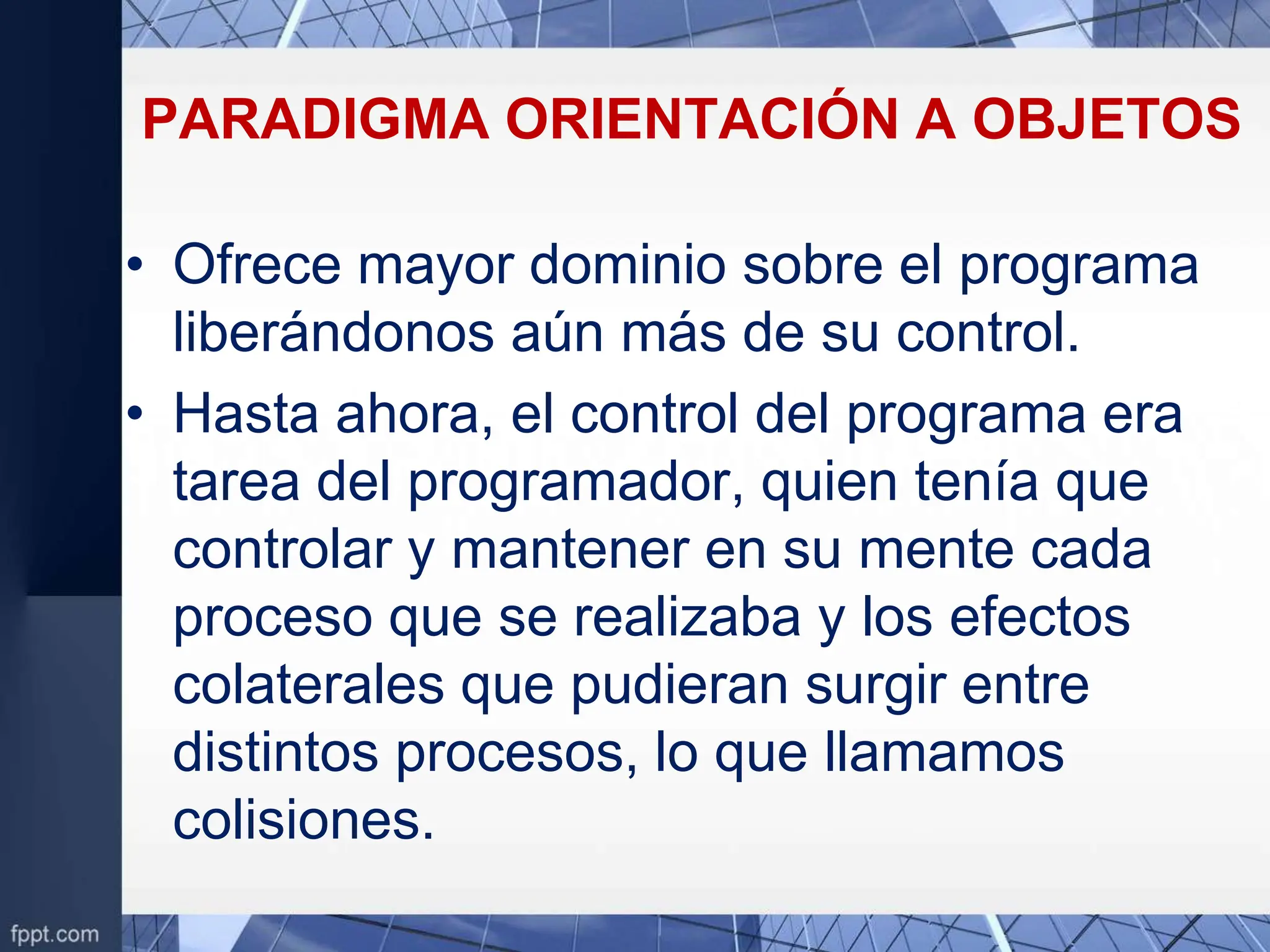 PARADIGMA ORIENTACIÓN A OBJETOS

• Ofrece mayor dominio sobre el programa liberándonos aún más de su control.
• Hasta ahora, el control del programa era tarea del programador, quien tenía que controlar y mantener en su mente cada proceso que se realizaba y los efectos colaterales que pudieran surgir entre distintos procesos, lo que llamamos colisiones.

fppt.com